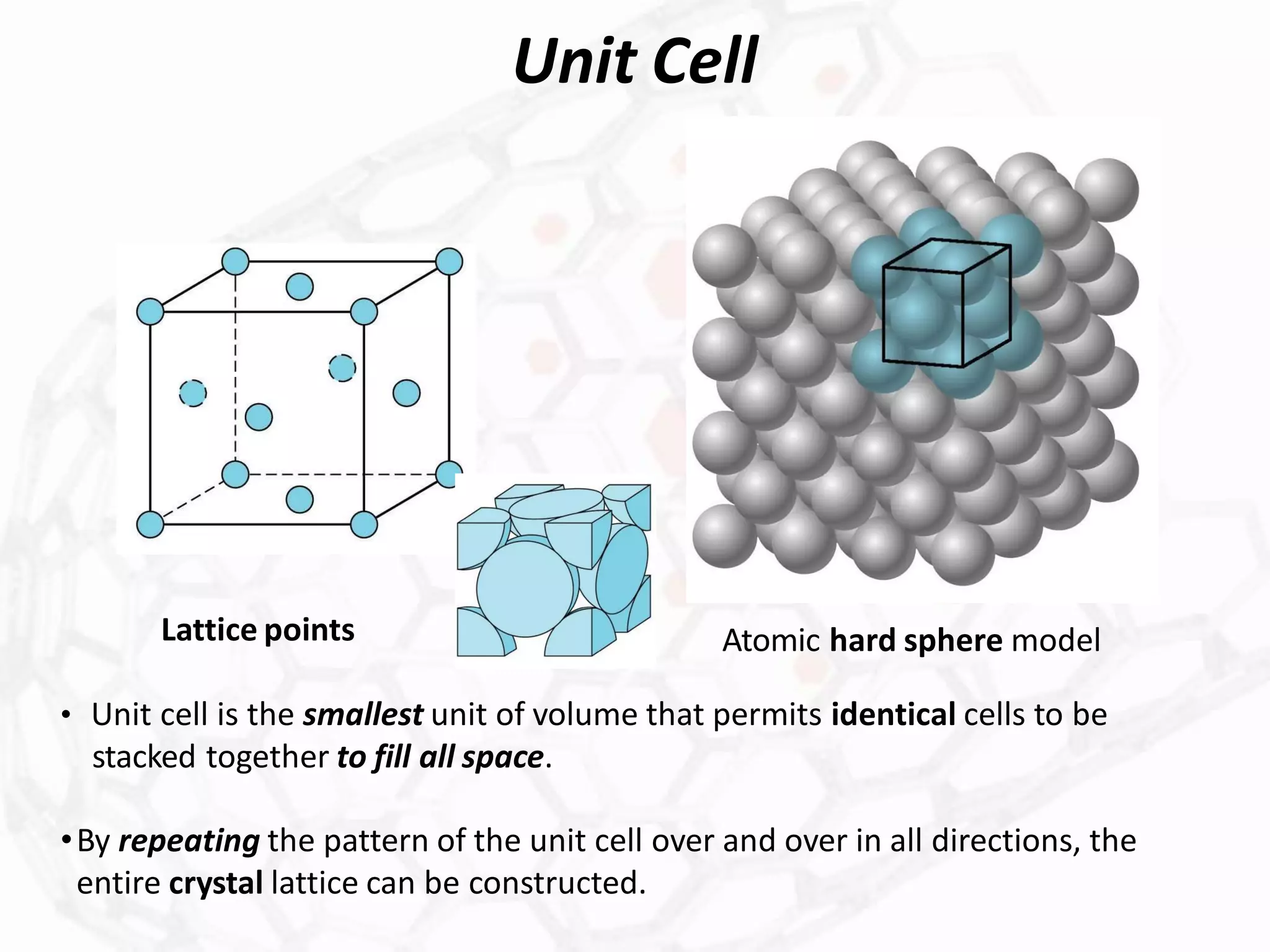 Unit Cell

Lattice points

Atomic hard sphere model

• Unit cell is the smallest unit of volume that permits identical cells to be stacked together to fill all space.

• By repeating the pattern of the unit cell over and over in all directions, the entire crystal lattice can be constructed.